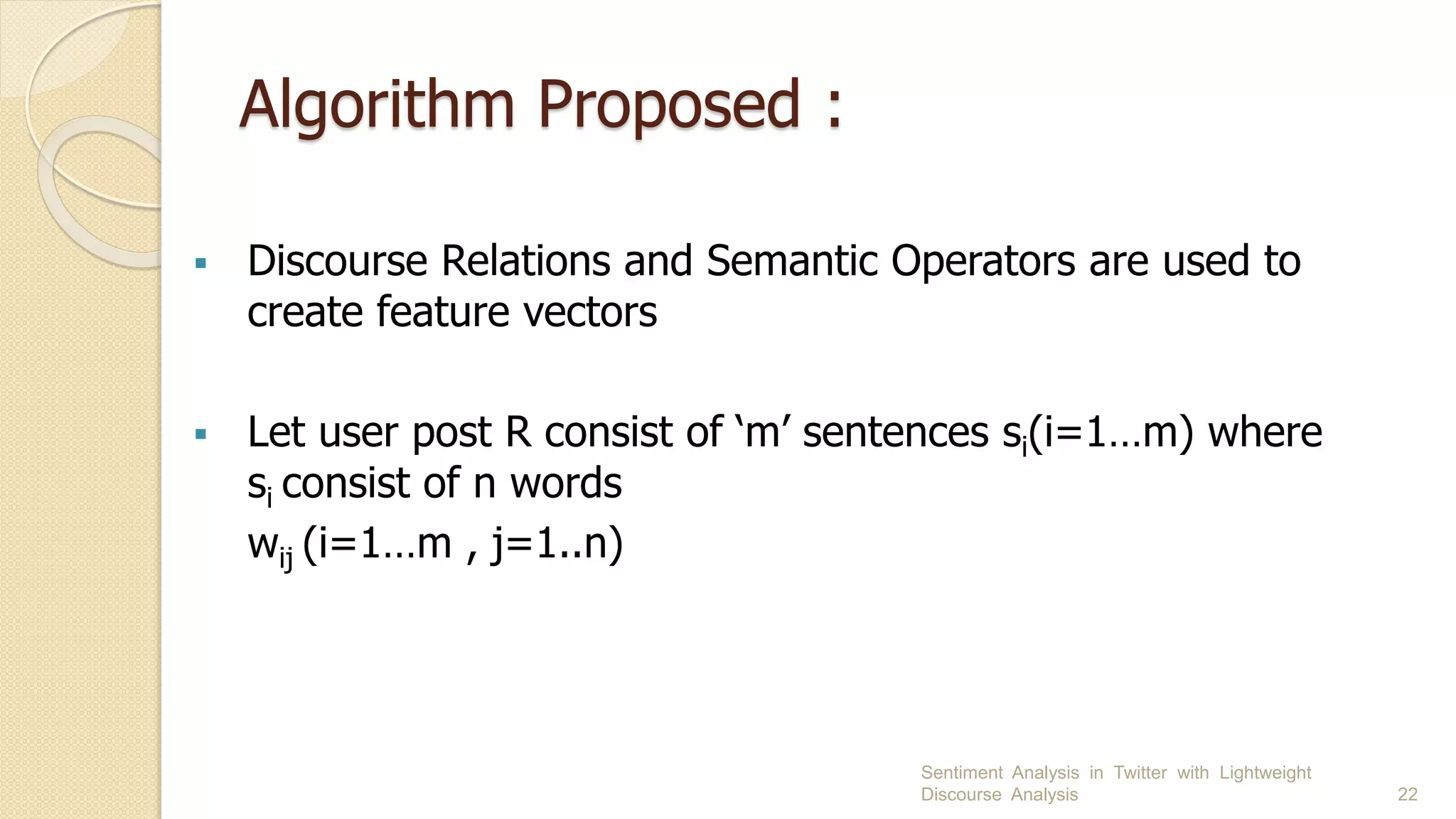 Algorithm Proposed :

▪ Discourse Relations and Semantic Operators are used to create feature vectors

▪ Let user post R consist of ‘m’ sentences $s_i$(i=1…m) where $s_i$ consist of n words
$w_{ij}$ (i=1…m , j=1..n)

Sentiment Analysis in Twitter with Lightweight Discourse Analysis

22